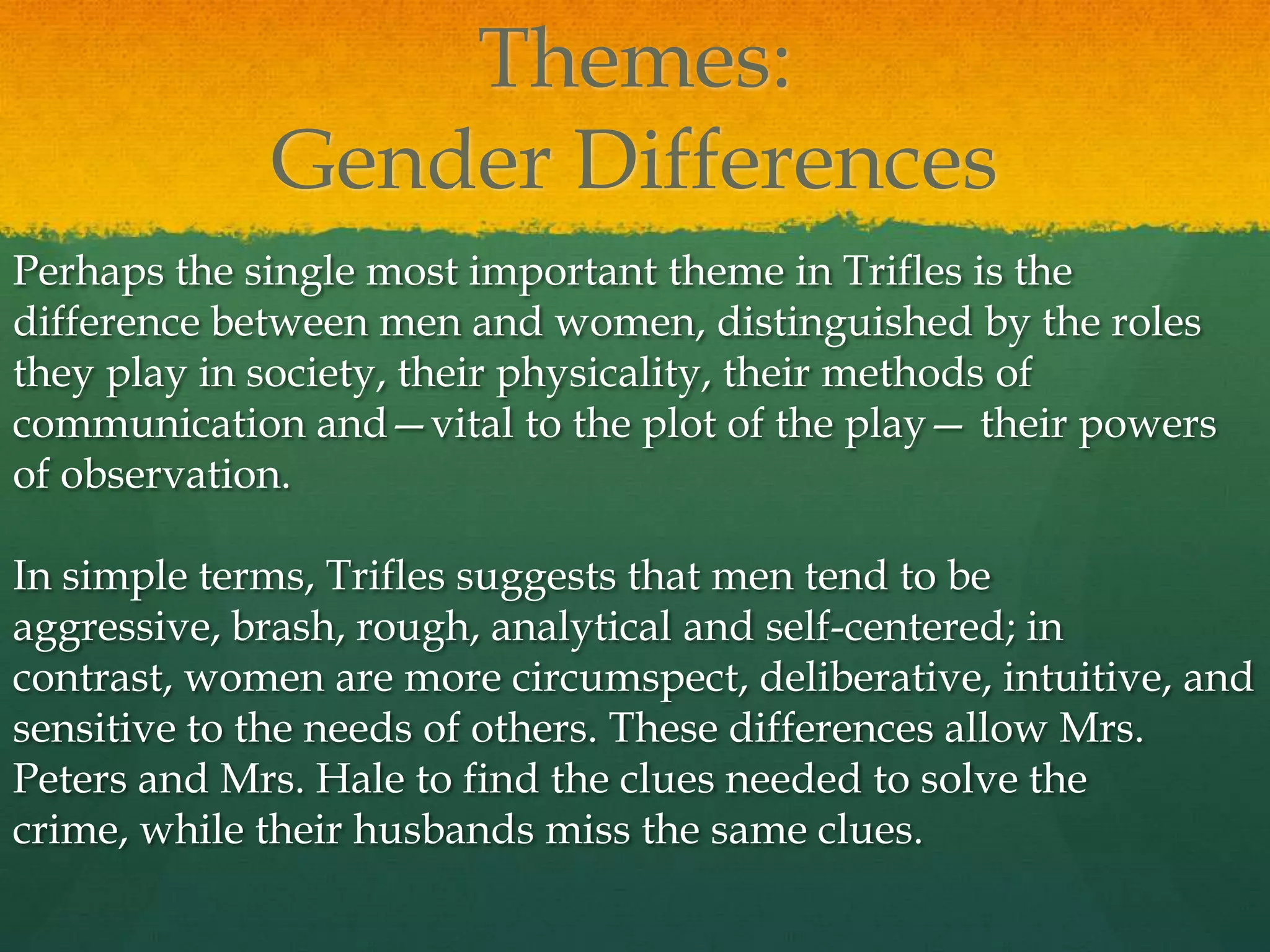 Themes:
Gender Differences

Perhaps the single most important theme in Trifles is the difference between men and women, distinguished by the roles they play in society, their physicality, their methods of communication and—vital to the plot of the play— their powers of observation.

In simple terms, Trifles suggests that men tend to be aggressive, brash, rough, analytical and self-centered; in contrast, women are more circumspect, deliberative, intuitive, and sensitive to the needs of others. These differences allow Mrs. Peters and Mrs. Hale to find the clues needed to solve the crime, while their husbands miss the same clues.